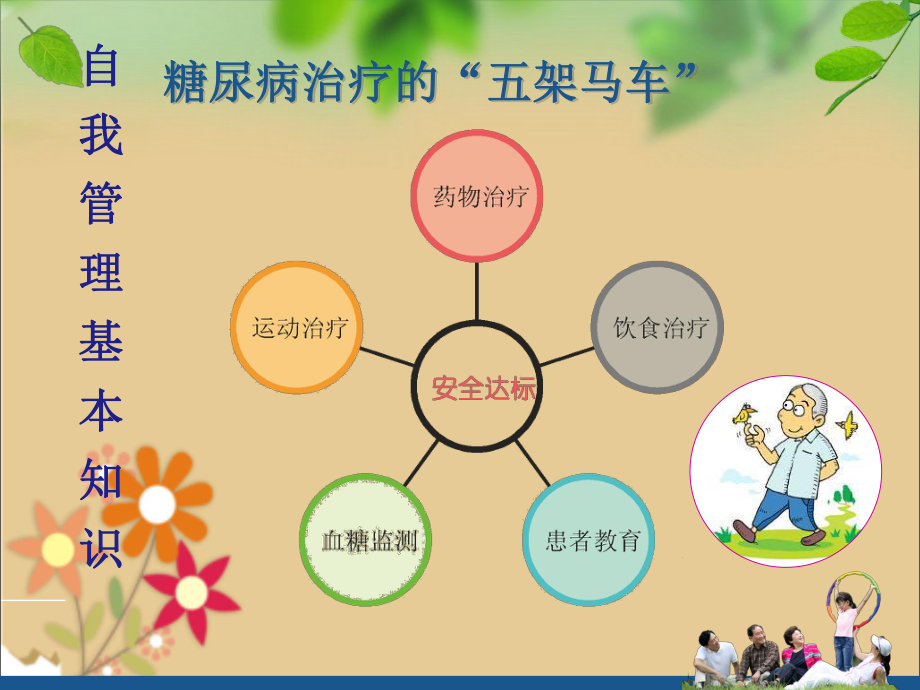 自我管理基本知识

糖尿病治疗的“五架马车”

药物治疗

运动治疗

饮食治疗

安全达标

血糖监测

患者教育